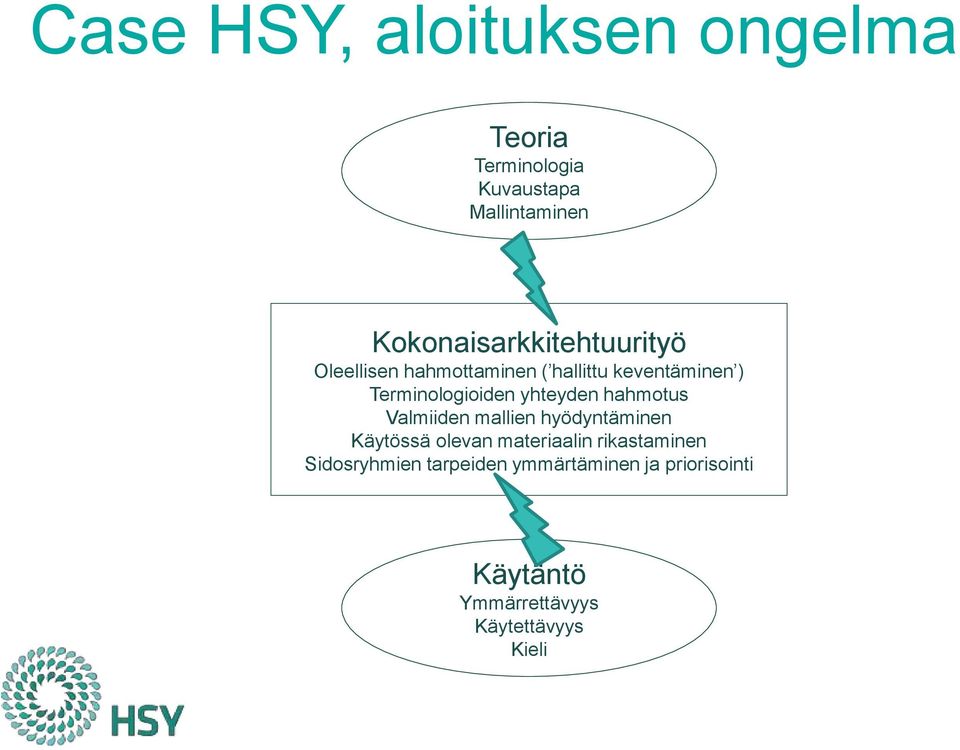 Case HSY, aloituksen ongelma

Teoria
Terminologia
Kuvaustapa
Mallintaminen

Kokonaisarkkitehtuurityö
Oleellisen hahmottaminen ('hallittu keventäminen')
Terminologioiden yhteyden hahmotus
Valmiiden mallien hyödyntäminen
Käytössä olevan materiaalin rikastaminen
Sidosryhmien tarpeiden ymmärtäminen ja priorisointi

Käytäntö
Ymmärrettävyys
Käytettävyys
Kieli

HSY